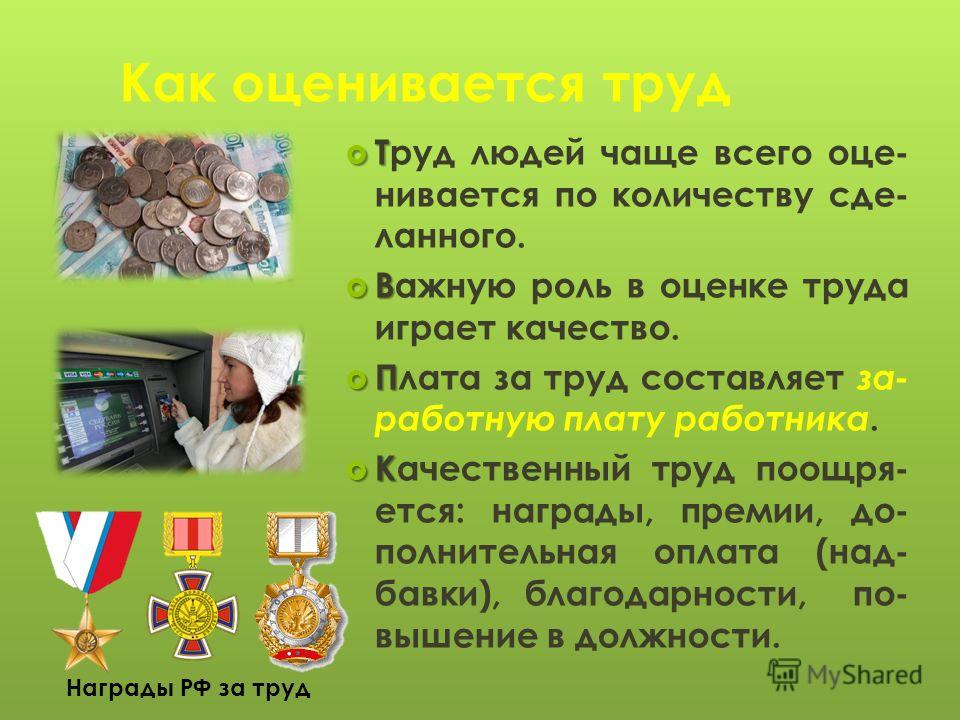 Как оценивается труд

Труд людей чаще всего оценивается по количеству сделанного.

Важную роль в оценке труда играет качество.

Плата за труд составляет заработную плату работника.

Качественный труд поощряется: награды, премии, дополнительная оплата (надбавки), благодарности, повышение в должности.

Награды РФ за труд

MyShared